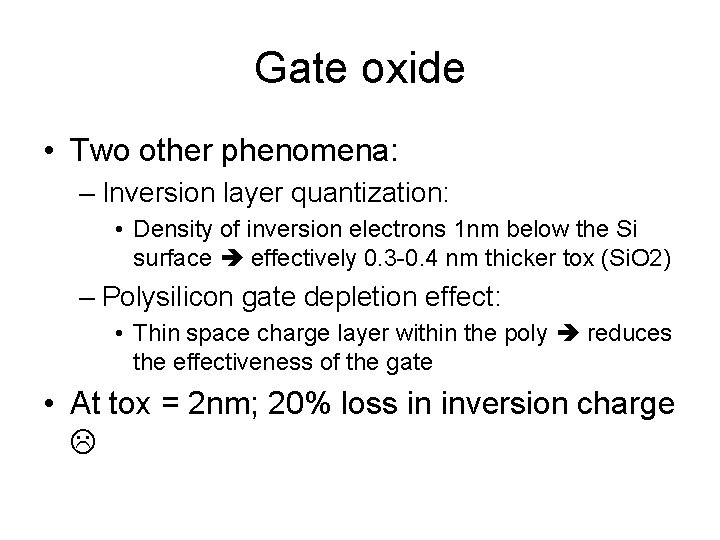 Gate oxide

• Two other phenomena:

– Inversion layer quantization:

• Density of inversion electrons 1nm below the Si surface ➔ effectively 0.3-0.4 nm thicker tox (SiO2)

– Polysilicon gate depletion effect:

• Thin space charge layer within the poly ➔ reduces the effectiveness of the gate

• At tox = 2nm; 20% loss in inversion charge ☹